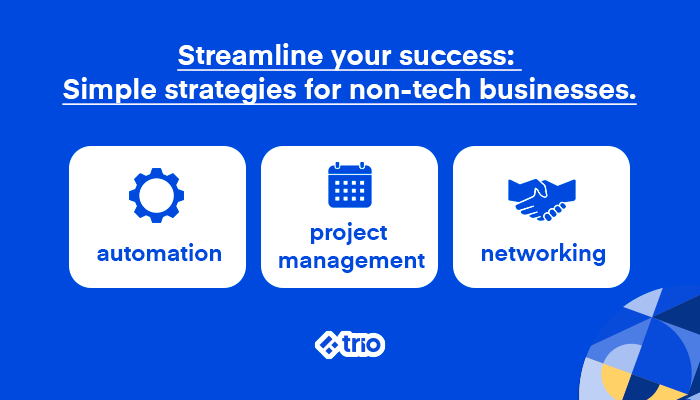 Streamline your success:
Simple strategies for non-tech businesses.

automation

project management

networking

trio